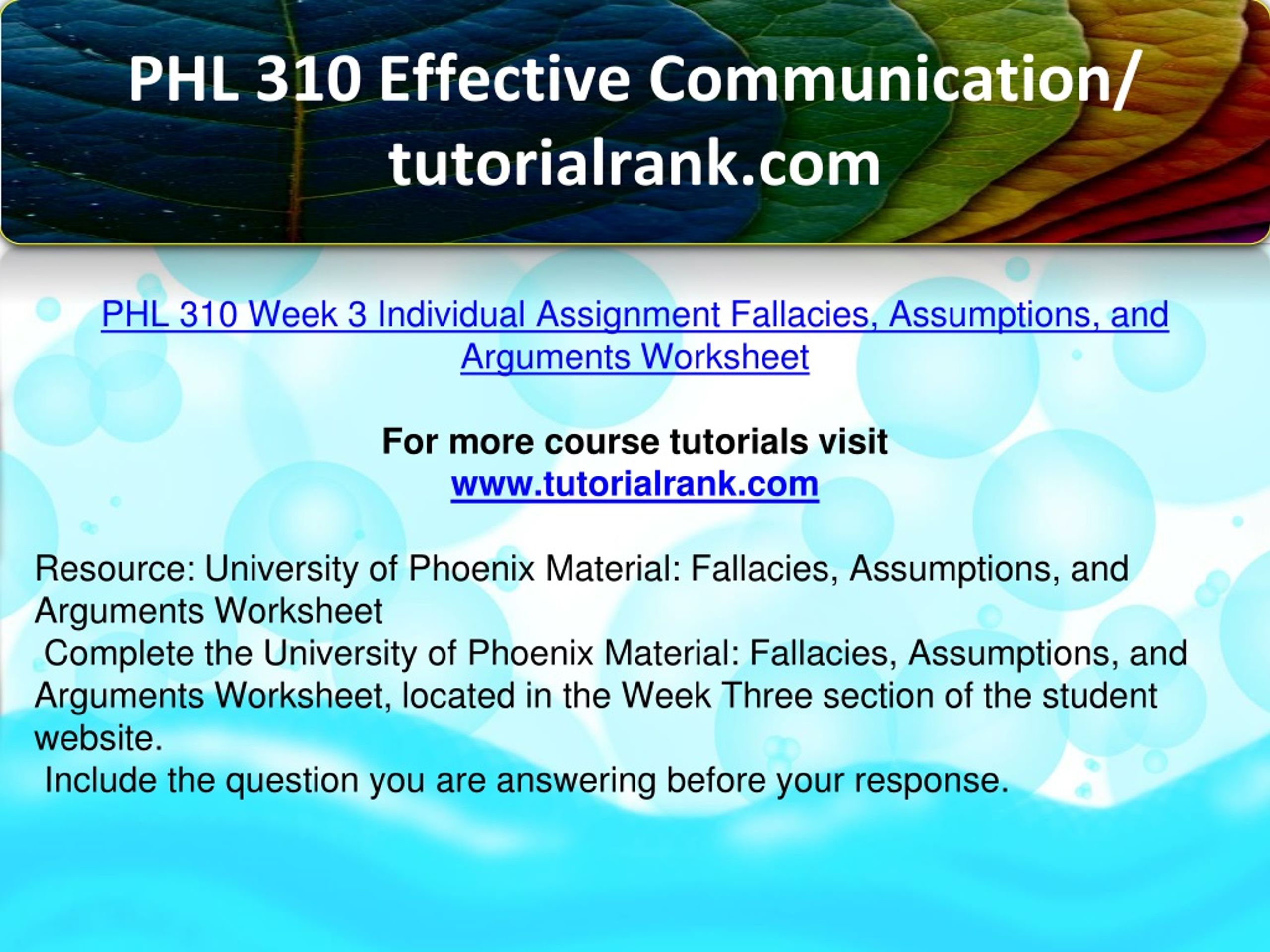 PHL 310 Effective Communication/ tutorialrank.com

PHL 310 Week 3 Individual Assignment Fallacies, Assumptions, and Arguments Worksheet

For more course tutorials visit
www.tutorialrank.com

Resource: University of Phoenix Material: Fallacies, Assumptions, and Arguments Worksheet
Complete the University of Phoenix Material: Fallacies, Assumptions, and Arguments Worksheet, located in the Week Three section of the student website.
Include the question you are answering before your response.